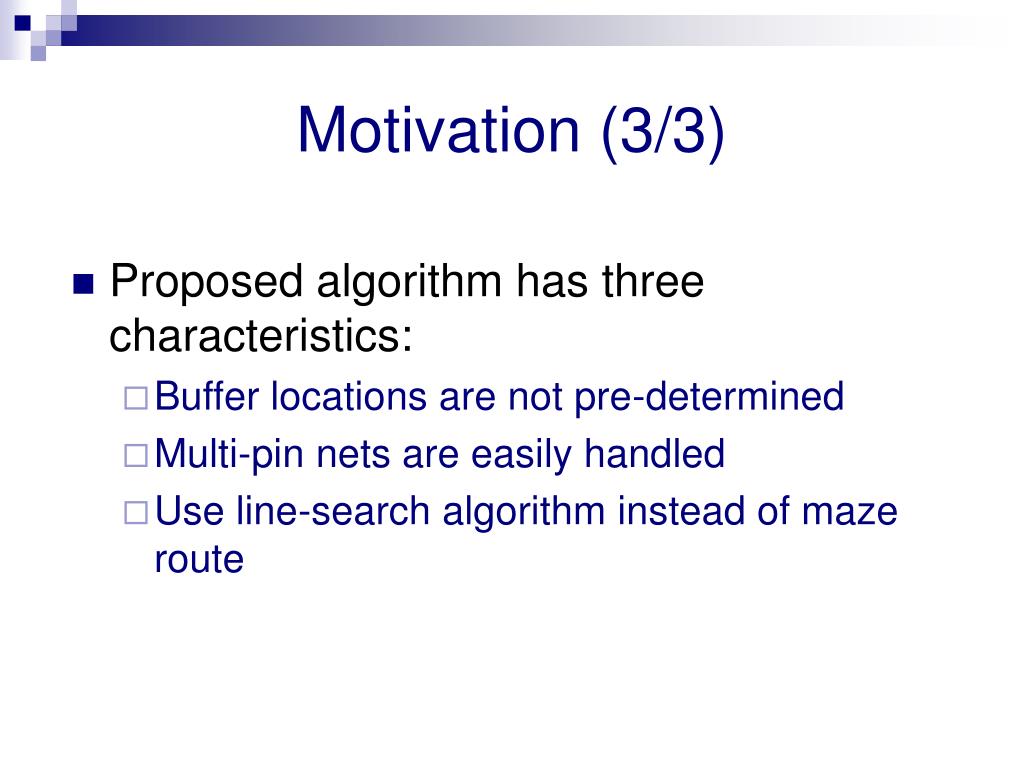 Motivation (3/3)

Proposed algorithm has three characteristics:

Buffer locations are not pre-determined

Multi-pin nets are easily handled

Use line-search algorithm instead of maze route